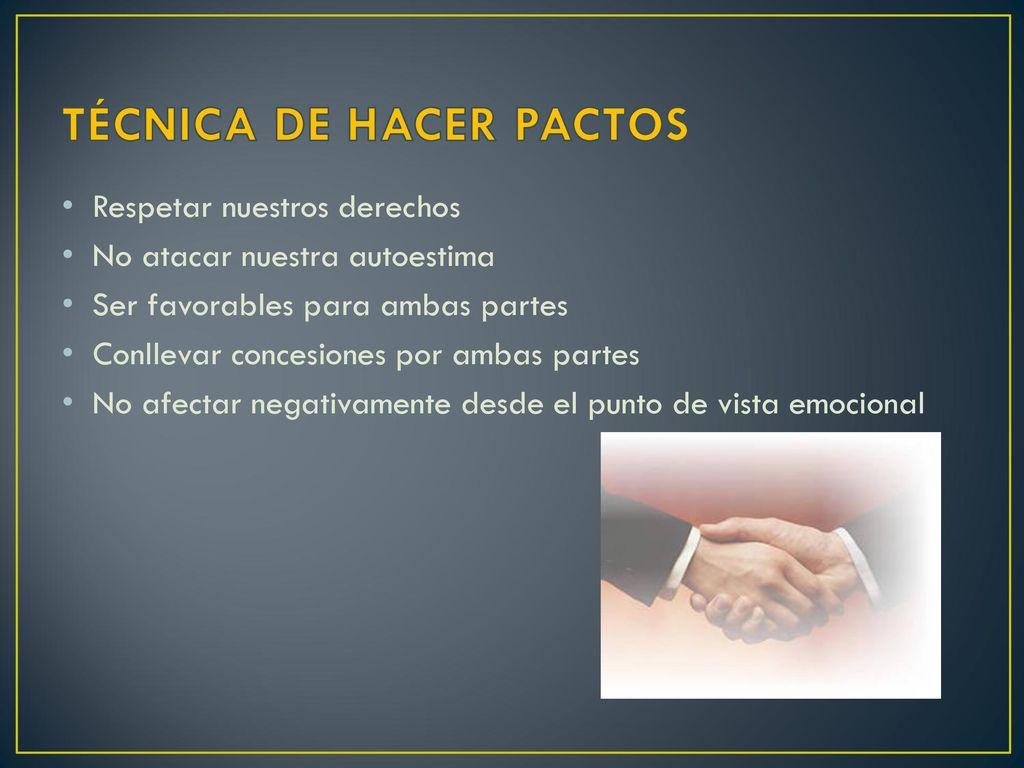 TÉCNICA DE HACER PACTOS

• Respetar nuestros derechos
• No atacar nuestra autoestima
• Ser favorables para ambas partes
• Conllevar concesiones por ambas partes
• No afectar negativamente desde el punto de vista emocional